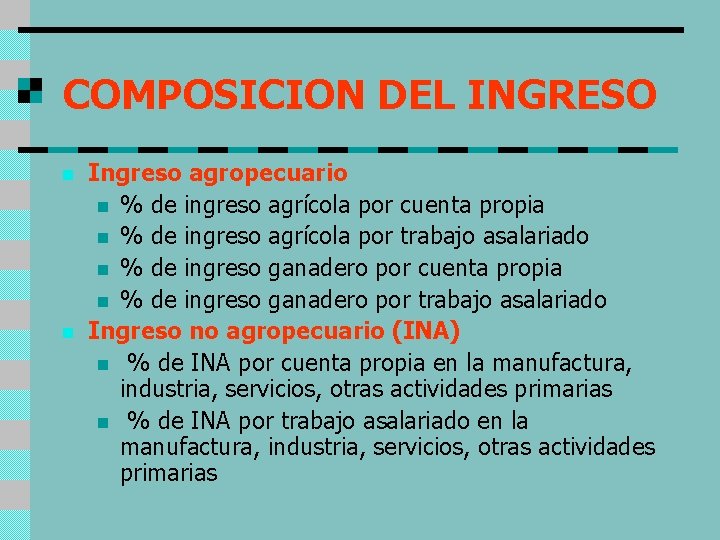 COMPOSICION DEL INGRESO

Ingreso agropecuario
% de ingreso agrícola por cuenta propia
% de ingreso agrícola por trabajo asalariado
% de ingreso ganadero por cuenta propia
% de ingreso ganadero por trabajo asalariado

Ingreso no agropecuario (INA)
% de INA por cuenta propia en la manufactura, industria, servicios, otras actividades primarias
% de INA por trabajo asalariado en la manufactura, industria, servicios, otras actividades primarias